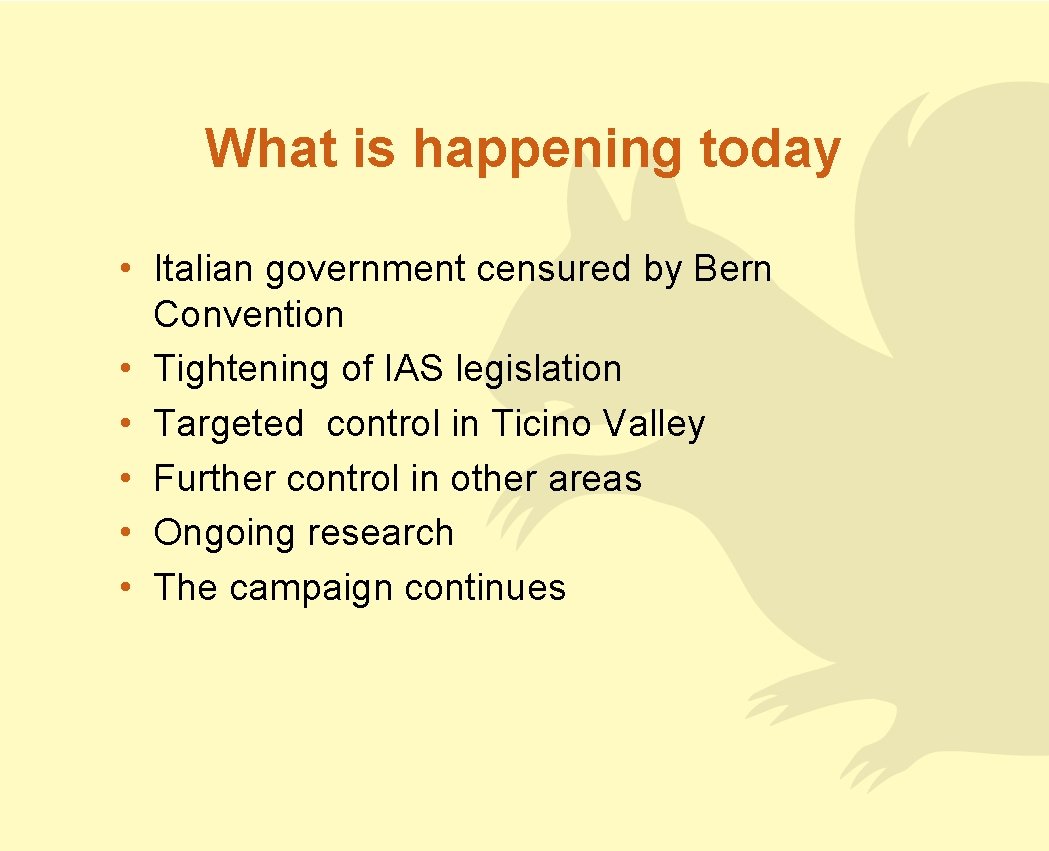 What is happening today

• Italian government censured by Bern Convention
• Tightening of IAS legislation
• Targeted control in Ticino Valley
• Further control in other areas
• Ongoing research
• The campaign continues